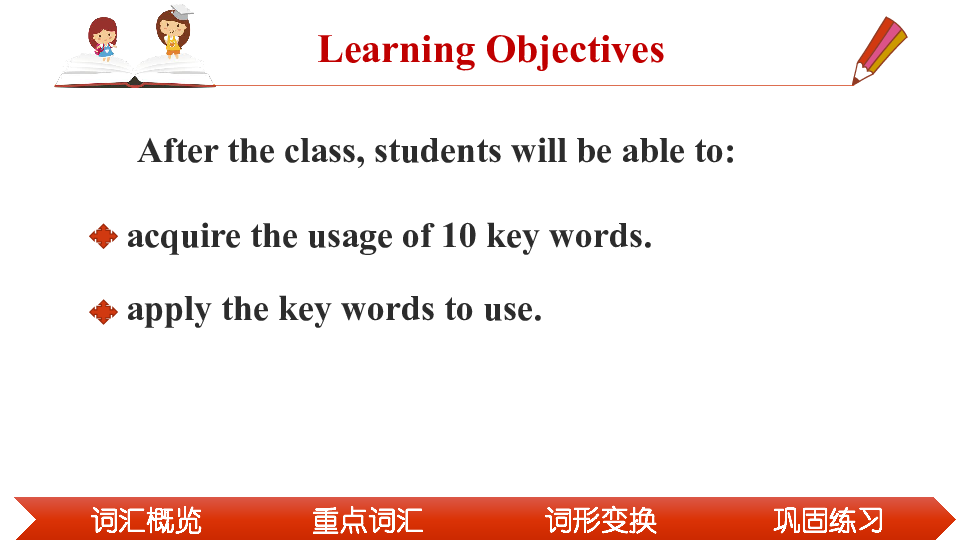 Learning Objectives

After the class, students will be able to:

acquire the usage of 10 key words.

apply the key words to use.

词汇概览 重点词汇 词形变换 巩固练习